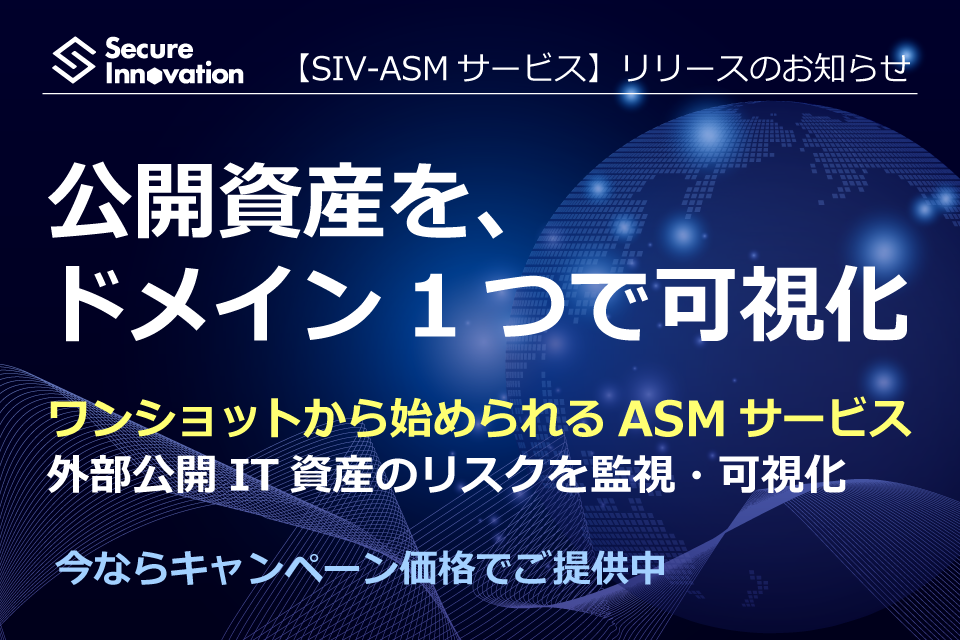 Secure Innovation

【SIV-ASM サービス】リリースのお知らせ

公開資産を、
ドメイン 1 つで可視化

ワンショットから始められる ASM サービス
外部公開 IT 資産のリスクを監視・可視化

今ならキャンペーン価格でご提供中